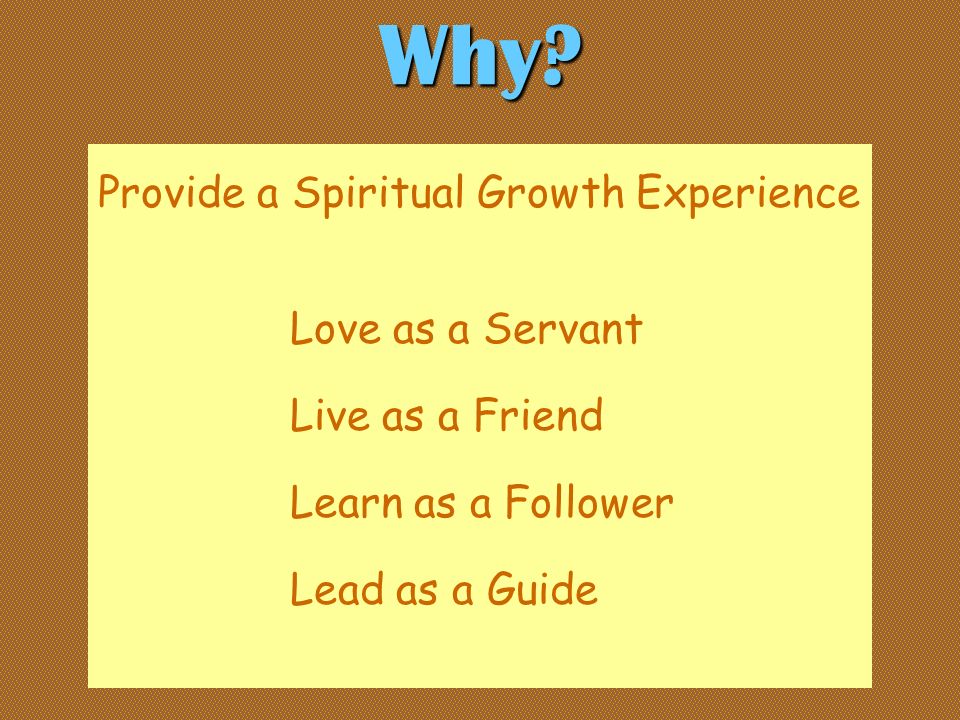 Why?

Provide a Spiritual Growth Experience

Love as a Servant

Live as a Friend

Learn as a Follower

Lead as a Guide